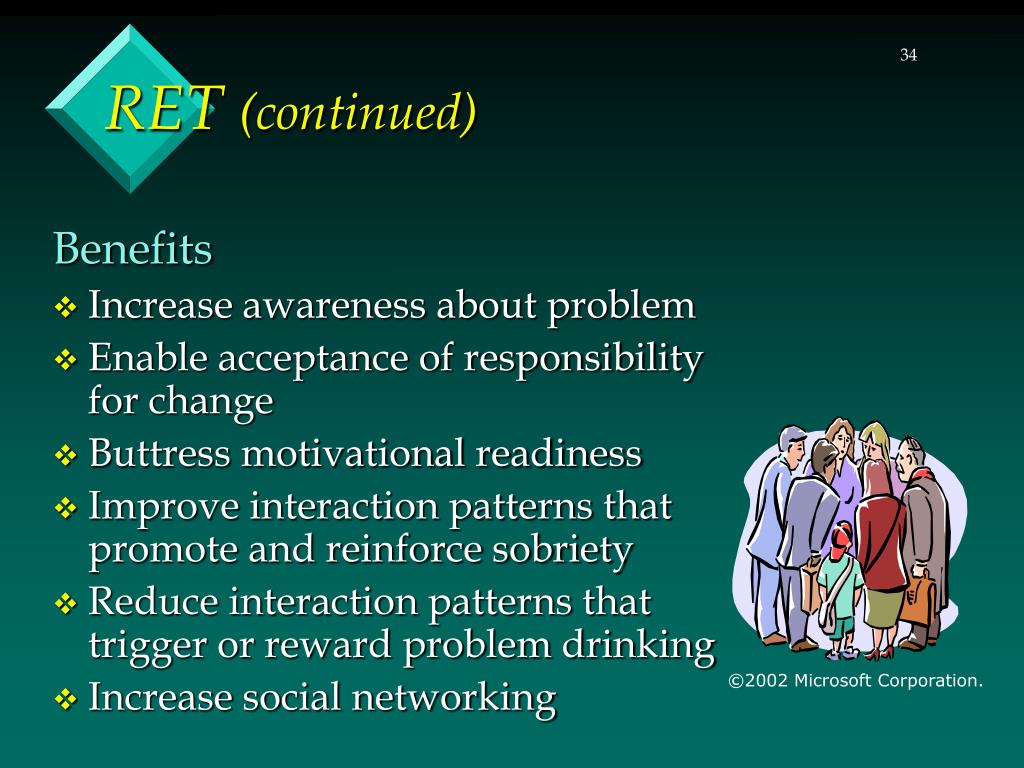 34

RET (continued)

Benefits

❖ Increase awareness about problem
❖ Enable acceptance of responsibility for change
❖ Buttress motivational readiness
❖ Improve interaction patterns that promote and reinforce sobriety
❖ Reduce interaction patterns that trigger or reward problem drinking
❖ Increase social networking

©2002 Microsoft Corporation.